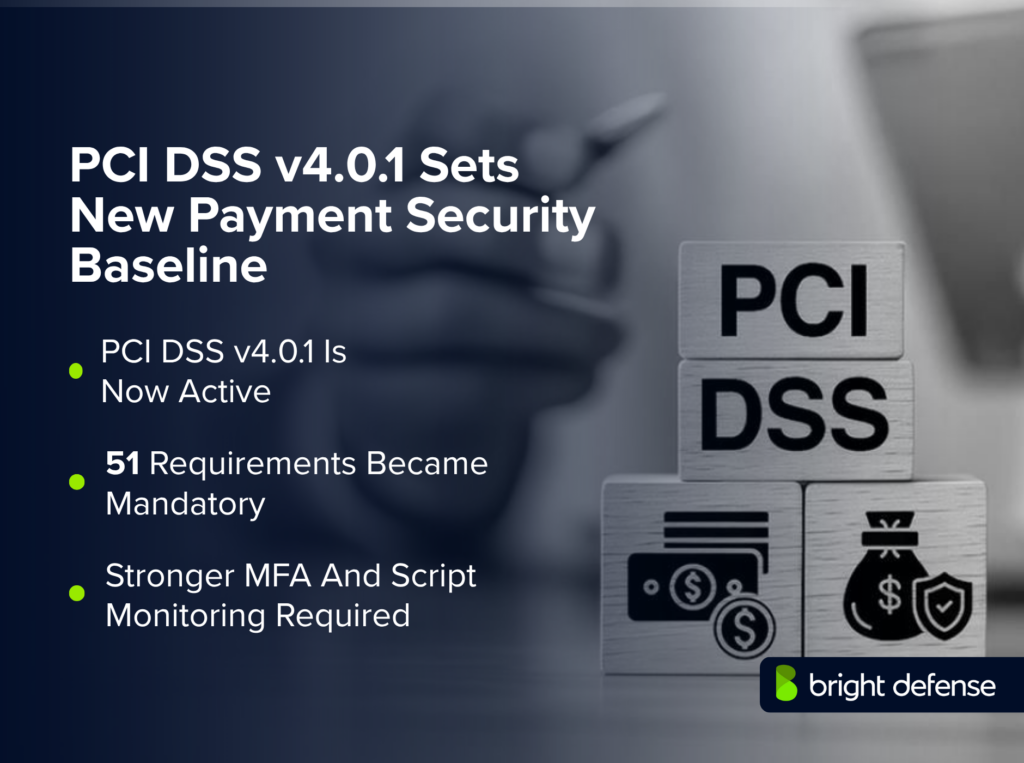 PCI DSS v4.0.1 Sets New Payment Security Baseline

PCI DSS v4.0.1 Is Now Active

51 Requirements Became Mandatory

Stronger MFA And Script Monitoring Required

PCI

DSS

$

$

$

bright defense